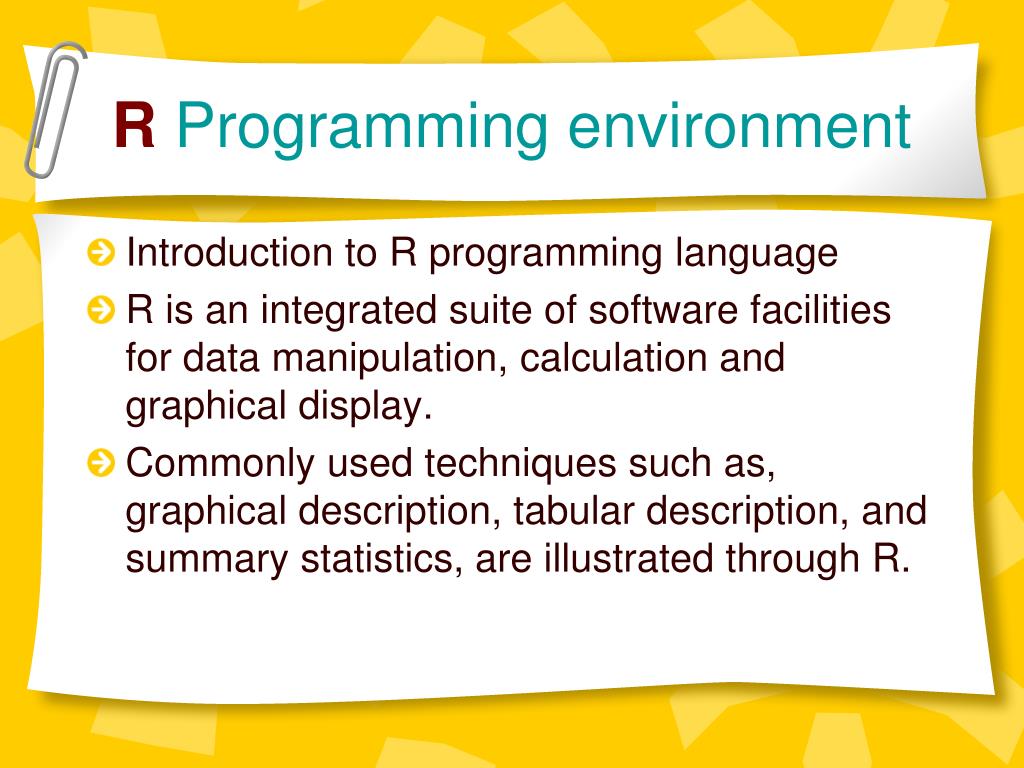 R Programming environment

Introduction to R programming language

R is an integrated suite of software facilities for data manipulation, calculation and graphical display.

Commonly used techniques such as, graphical description, tabular description, and summary statistics, are illustrated through R.